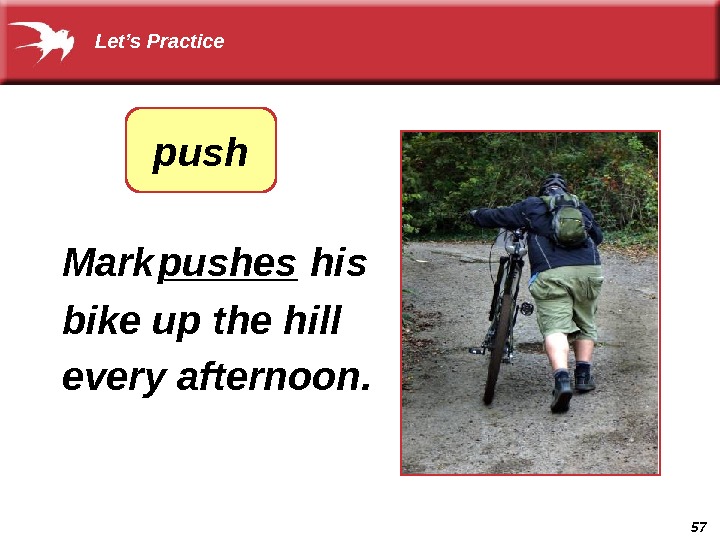 Let’s Practice

push

Mark pushes his bike up the hill every afternoon.

57